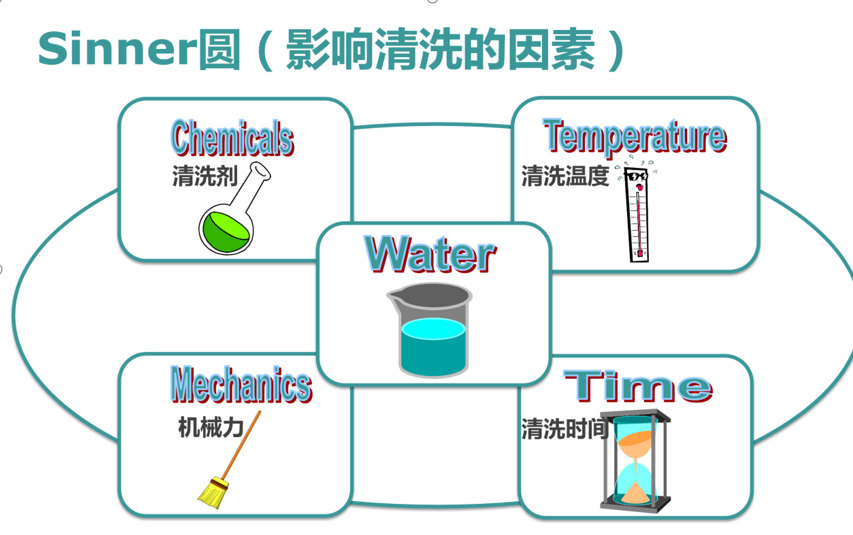 Sinner圆（影响清洗的因素）

Chemicals
清洗剂

Temperature
清洗温度

Water

Mechanics
机械力

Time
清洗时间